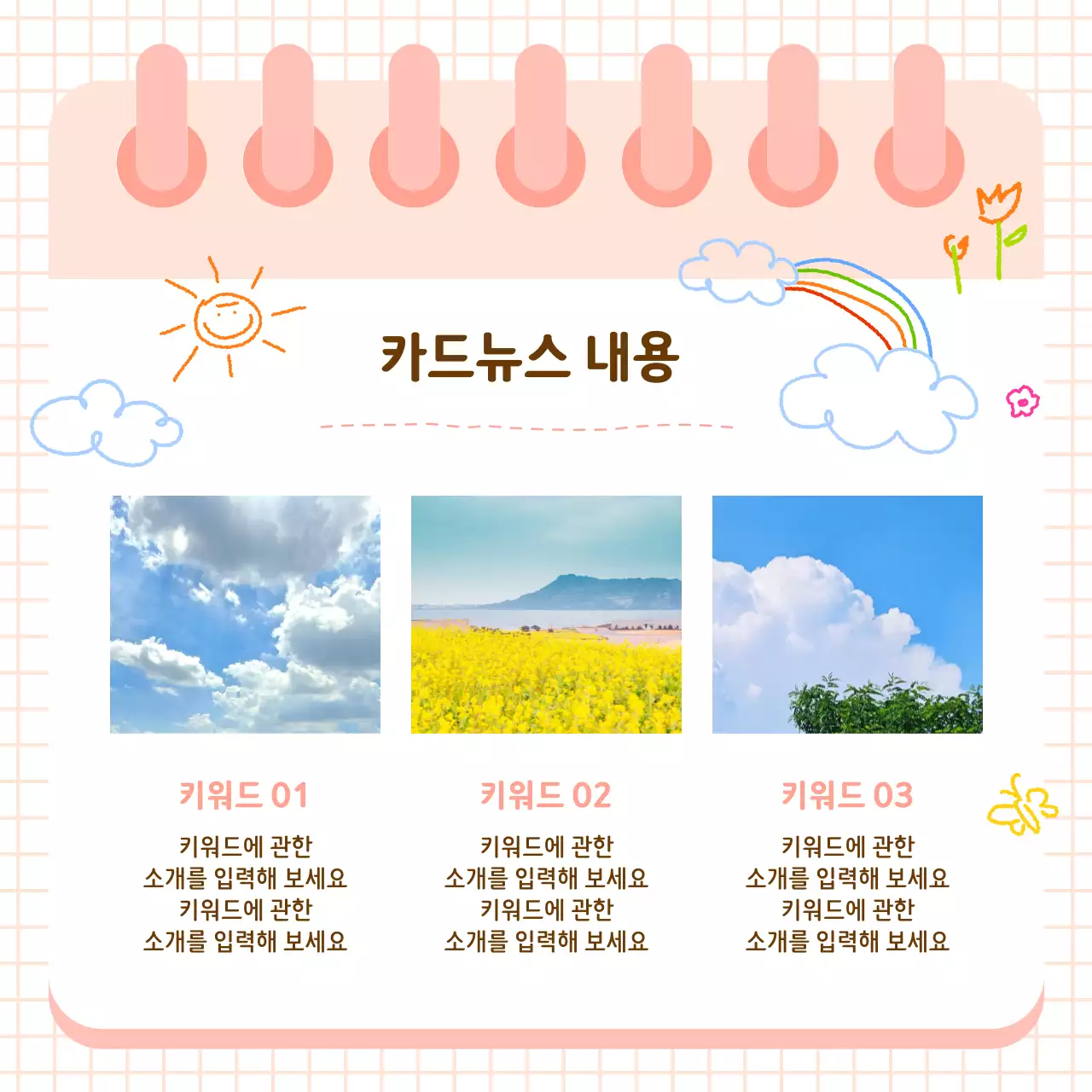 카드뉴스 내용

키워드 01

키워드에 관한
소개를 입력해 보세요
키워드에 관한
소개를 입력해 보세요

키워드 02

키워드에 관한
소개를 입력해 보세요
키워드에 관한
소개를 입력해 보세요

키워드 03

키워드에 관한
소개를 입력해 보세요
키워드에 관한
소개를 입력해 보세요